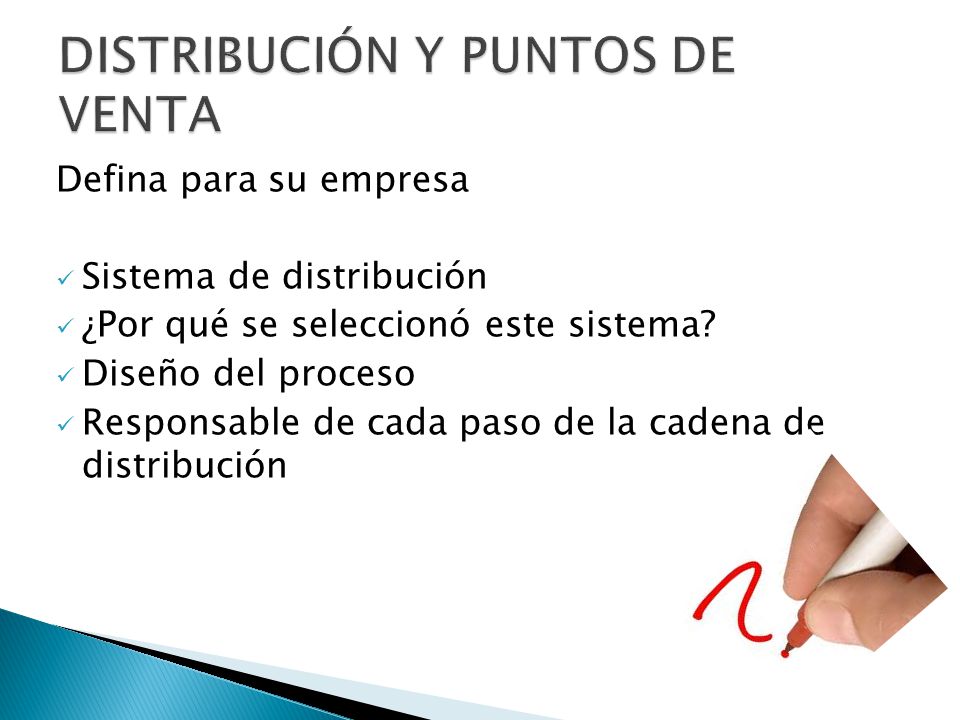 DISTRIBUCIÓN Y PUNTOS DE VENTA

Defina para su empresa

✓ Sistema de distribución
✓ ¿Por qué se seleccionó este sistema?
✓ Diseño del proceso
✓ Responsable de cada paso de la cadena de distribución